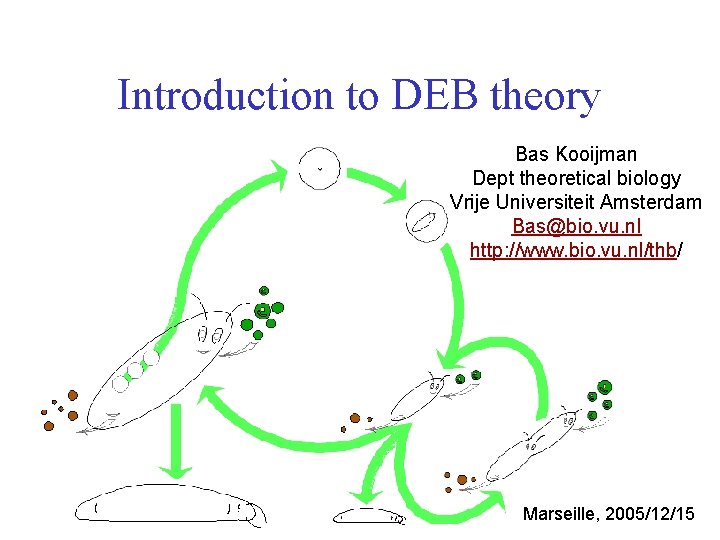 Introduction to DEB theory

Bas Kooijman
Dept theoretical biology
Vrije Universiteit Amsterdam
Bas@bio.vu.nl
http://www.bio.vu.nl/thb/

Marseille, 2005/12/15